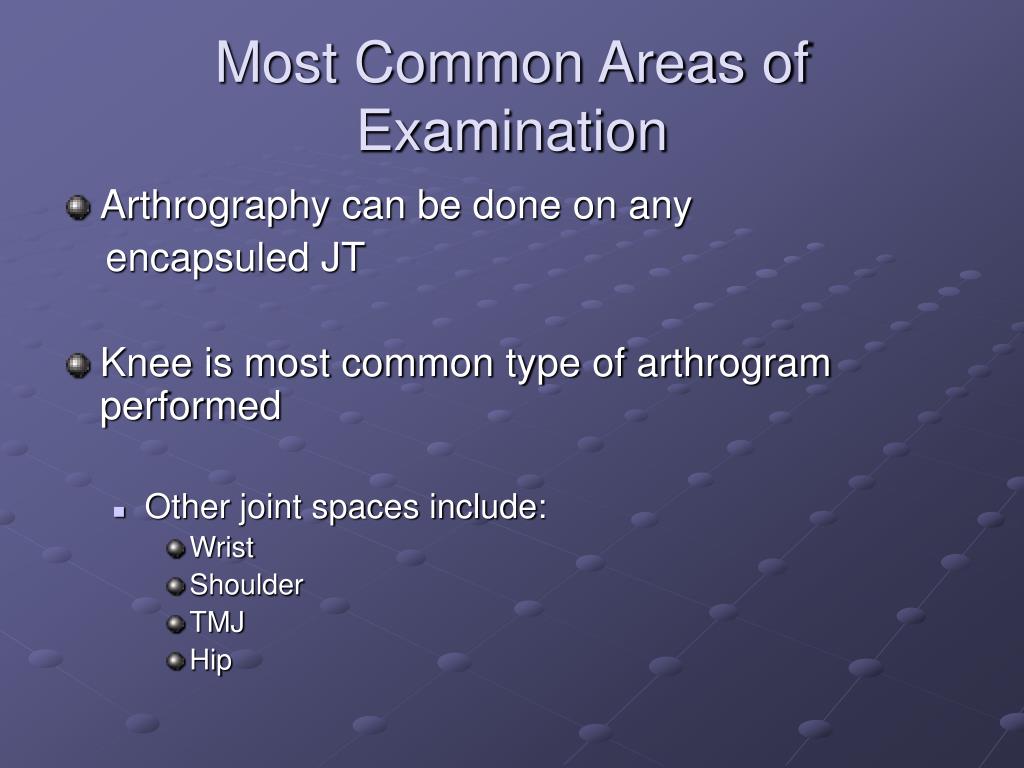 Most Common Areas of Examination

Arthrography can be done on any encapsuled JT

Knee is most common type of arthrogram performed

Other joint spaces include:

Wrist

Shoulder

TMJ

Hip